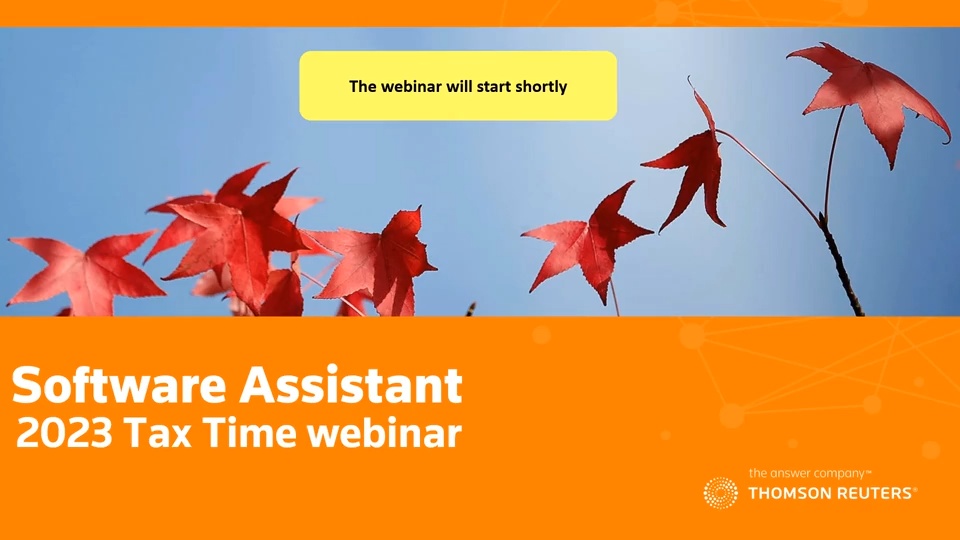 The webinar will start shortly

Software Assistant
2023 Tax Time webinar

the answer company™
THOMSON REUTERS®